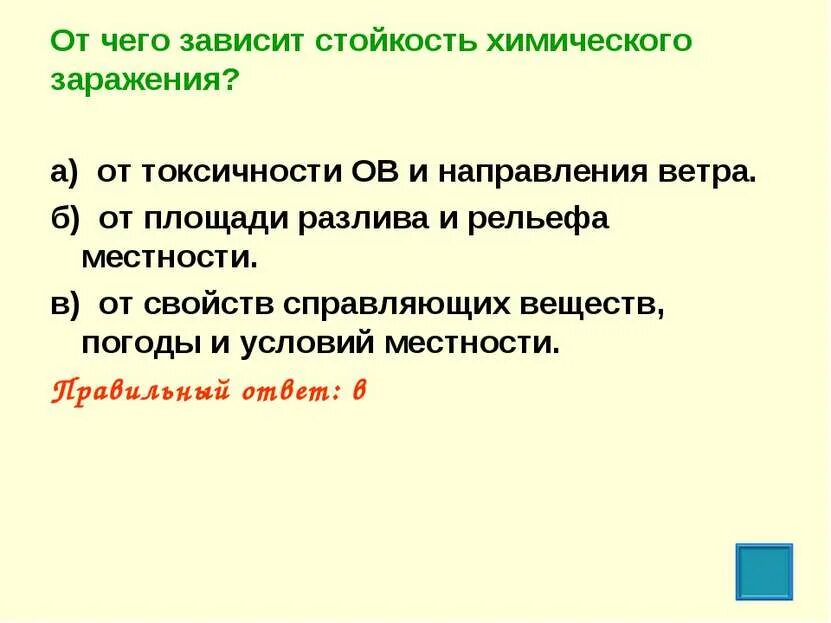 От чего зависит стойкость химического заражения?

а) от токсичности ОВ и направления ветра.

б) от площади разлива и рельефа местности.

в) от свойств справляющих веществ, погоды и условий местности.

Правильный ответ: в